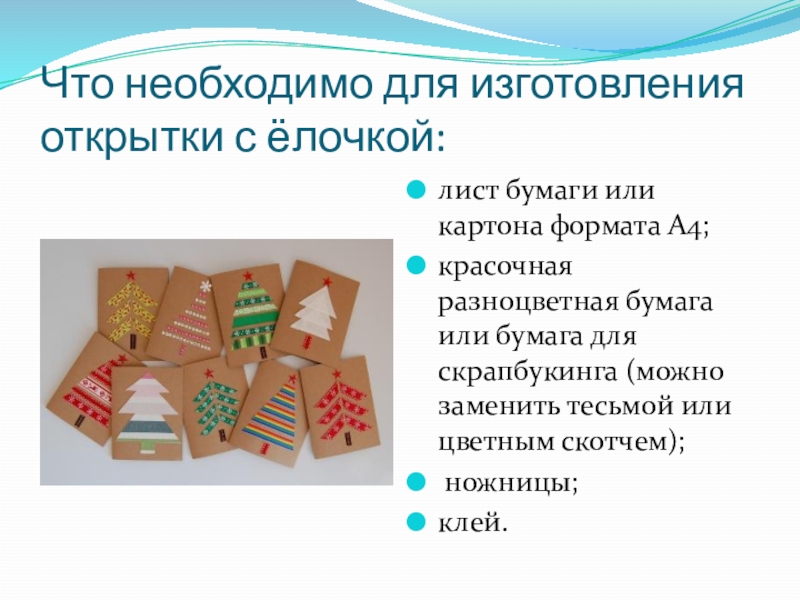 Что необходимо для изготовления открытки с ёлочкой:

- лист бумаги или картона формата А4;
- красочная разноцветная бумага или бумага для скрапбукинга (можно заменить тесьмой или цветным скотчем);
- ножницы;
- клей.